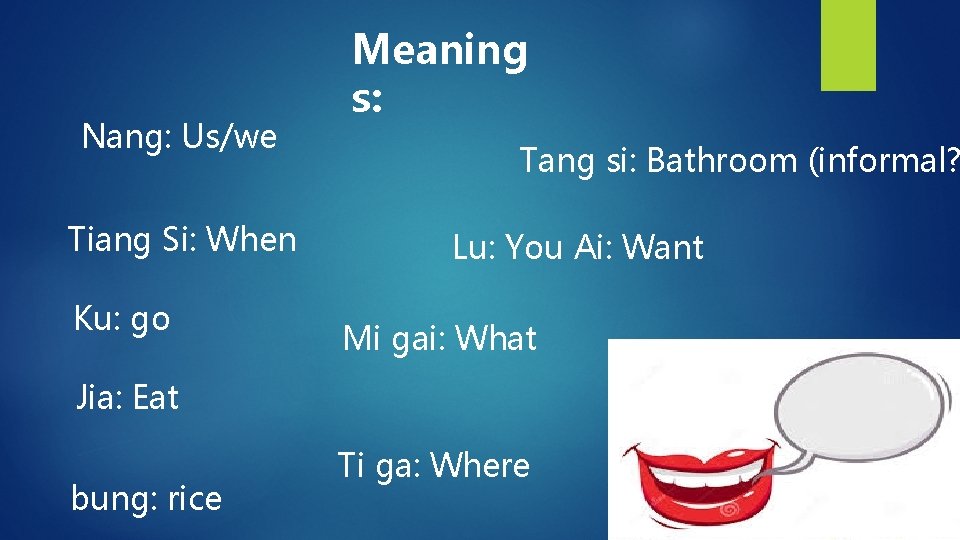 Meanings:

Nang: Us/we

Tiang Si: When

Ku: go

Jia: Eat

bung: rice

Tang si: Bathroom (informal?

Lu: You Ai: Want

Mi gai: What

Ti ga: Where